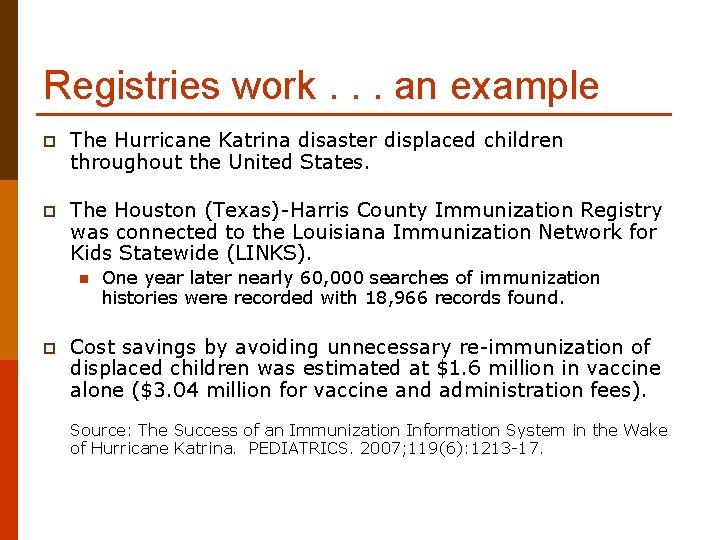 Registries work . . . an example

The Hurricane Katrina disaster displaced children throughout the United States.

The Houston (Texas)-Harris County Immunization Registry was connected to the Louisiana Immunization Network for Kids Statewide (LINKS).

One year later nearly 60,000 searches of immunization histories were recorded with 18,966 records found.

Cost savings by avoiding unnecessary re-immunization of displaced children was estimated at \$1.6 million in vaccine alone (\$3.04 million for vaccine and administration fees).

Source: The Success of an Immunization Information System in the Wake of Hurricane Katrina. PEDIATRICS. 2007;119(6):1213-17.